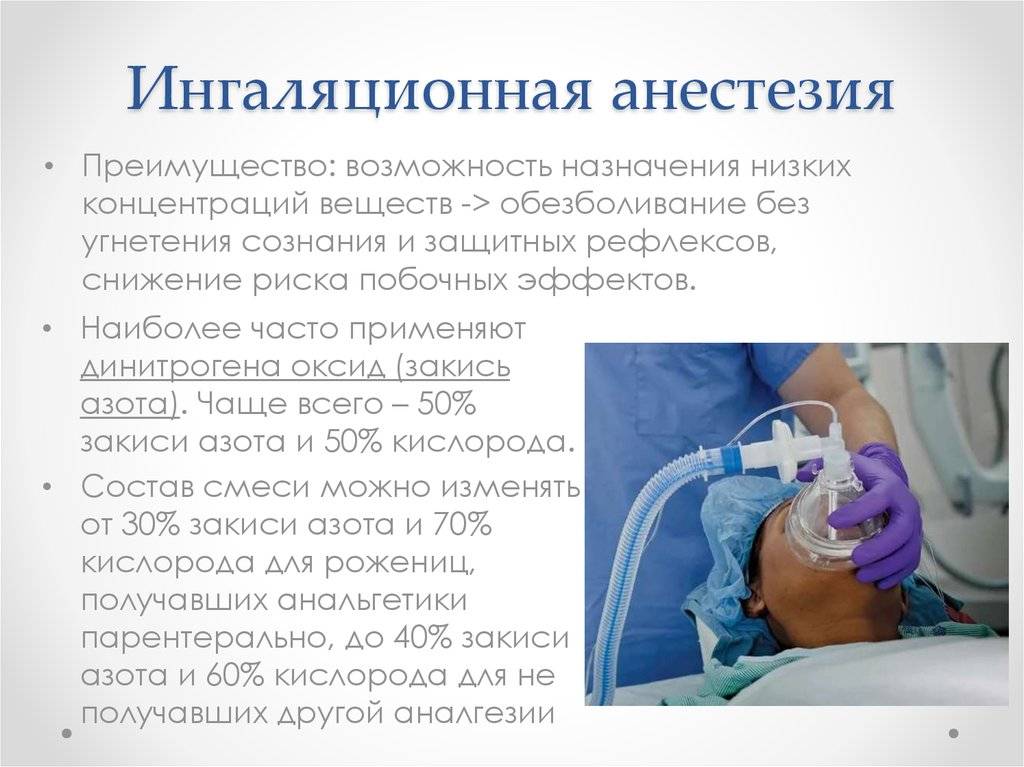 Ингаляционная анестезия

• Преимущество: возможность назначения низких концентраций веществ -> обезболивание без угнетения сознания и защитных рефлексов, снижение риска побочных эффектов.

• Наиболее часто применяют динитрогена оксид (закись азота). Чаще всего – 50% закиси азота и 50% кислорода.

• Состав смеси можно изменять от 30% закиси азота и 70% кислорода для рожениц, получавших анальгетики парентерально, до 40% закиси азота и 60% кислорода для не получавших другой аналгезии